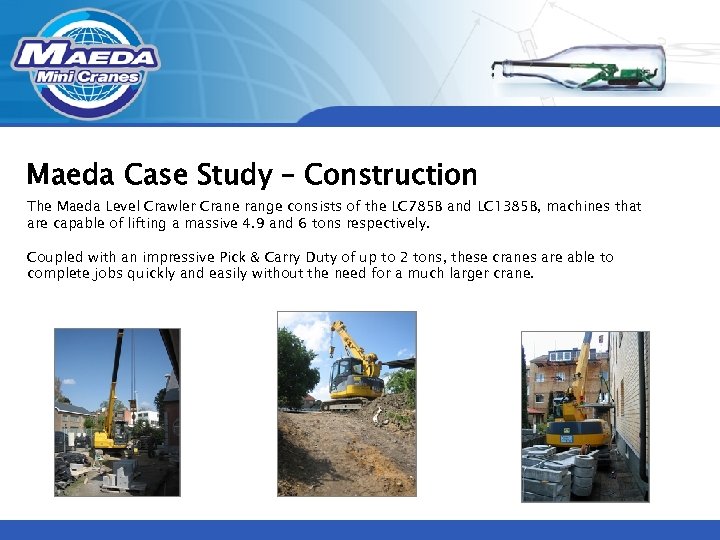 MAEDA
Mini Cranes

Maeda Case Study – Construction

The Maeda Level Crawler Crane range consists of the LC785B and LC1385B, machines that are capable of lifting a massive 4.9 and 6 tons respectively.

Coupled with an impressive Pick & Carry Duty of up to 2 tons, these cranes are able to complete jobs quickly and easily without the need for a much larger crane.